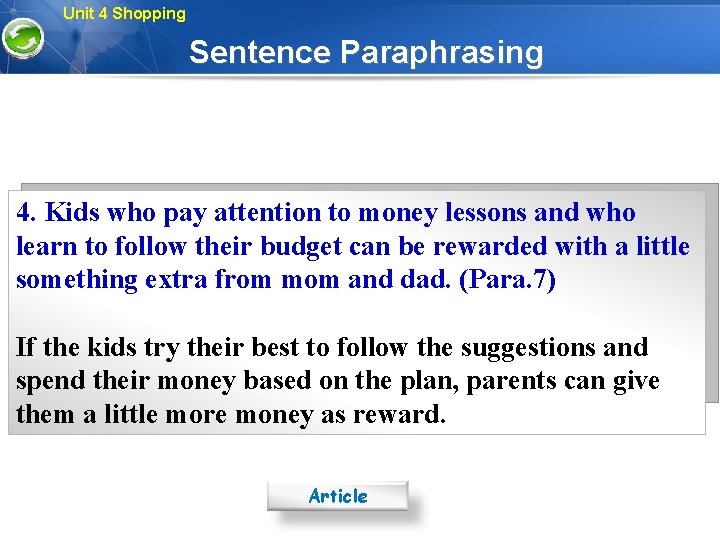 Unit 4 Shopping

Sentence Paraphrasing

4. Kids who pay attention to money lessons and who learn to follow their budget can be rewarded with a little something extra from mom and dad. (Para.7)

If the kids try their best to follow the suggestions and spend their money based on the plan, parents can give them a little more money as reward.

Article